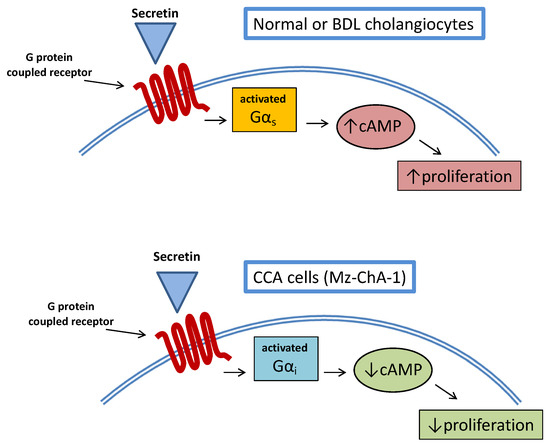 Secretin

Normal or BDL cholangiocytes

G protein coupled receptor

activated $G\alpha_s$

↑cAMP

↑proliferation

Secretin

CCA cells (Mz-ChA-1)

G protein coupled receptor

activated $G\alpha_i$

↓cAMP

↓proliferation